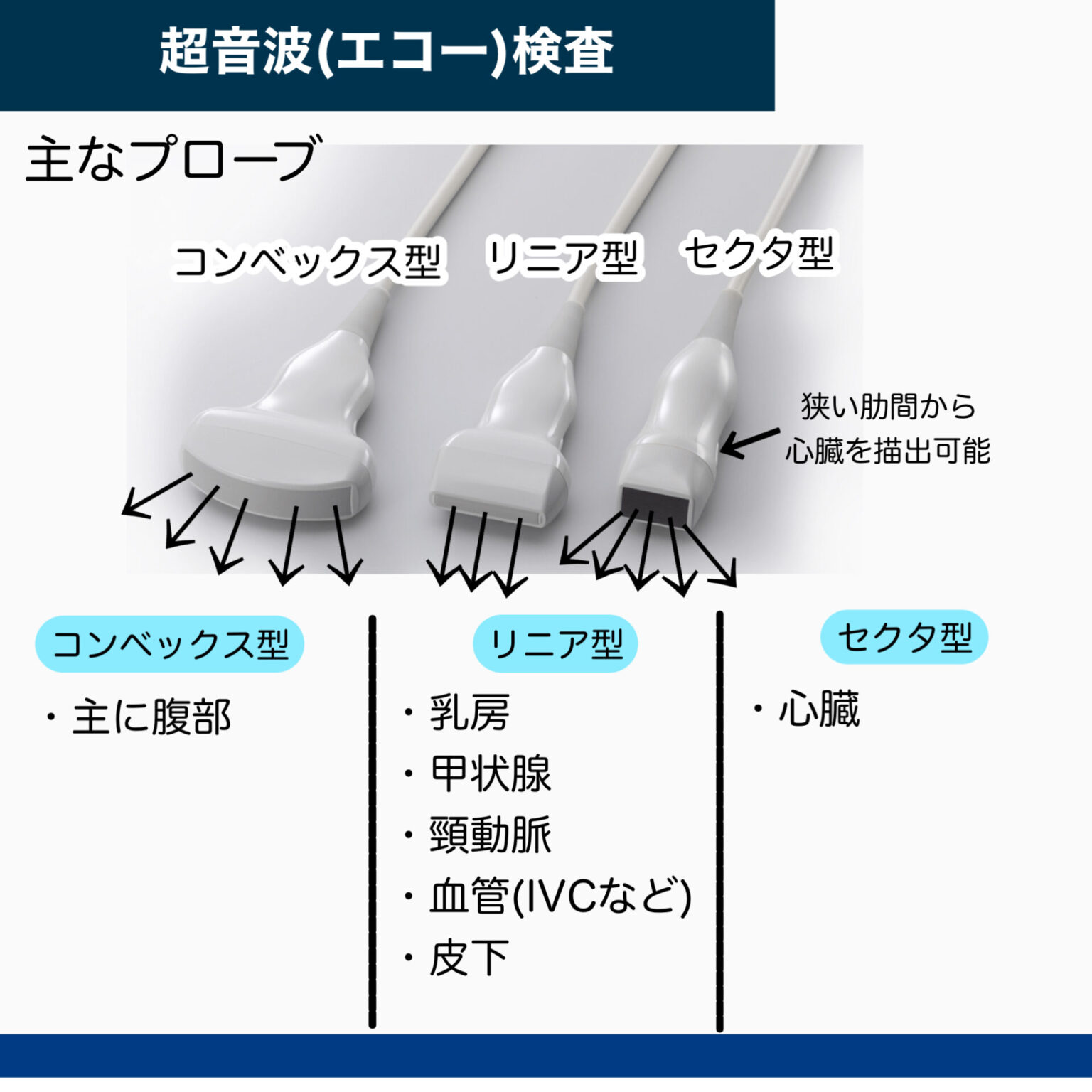 超音波(エコー)検査

主なプローブ

コンベックス型　リニア型　セクタ型

狭い肋間から心臓を描出可能

コンベックス型

・主に腹部

リニア型

・乳房
・甲状腺
・頸動脈
・血管(IVCなど)
・皮下

セクタ型

・心臓